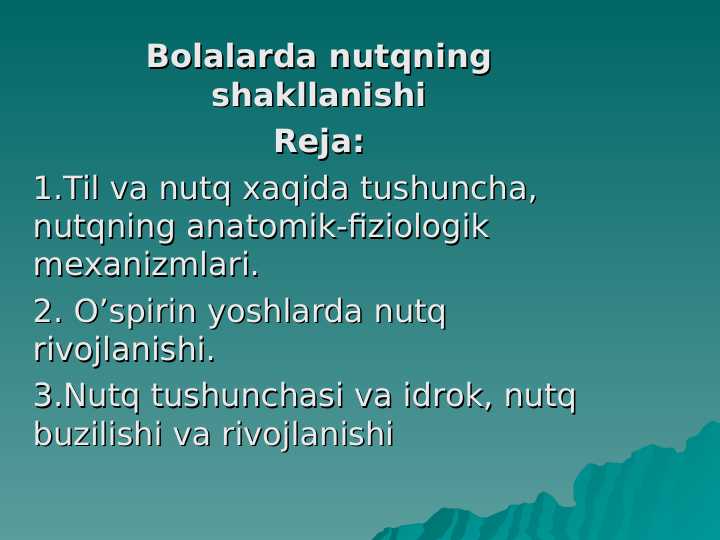 Bolalarda nutqning shakllanishi

Reja:

1.Til va nutq xaqida tushuncha, nutqning anatomik-fiziologik mexanizmlari.

2. O’spirin yoshlarda nutq rivojlanishi.

3.Nutq tushunchasi va idrok, nutq buzilishi va rivojlanishi